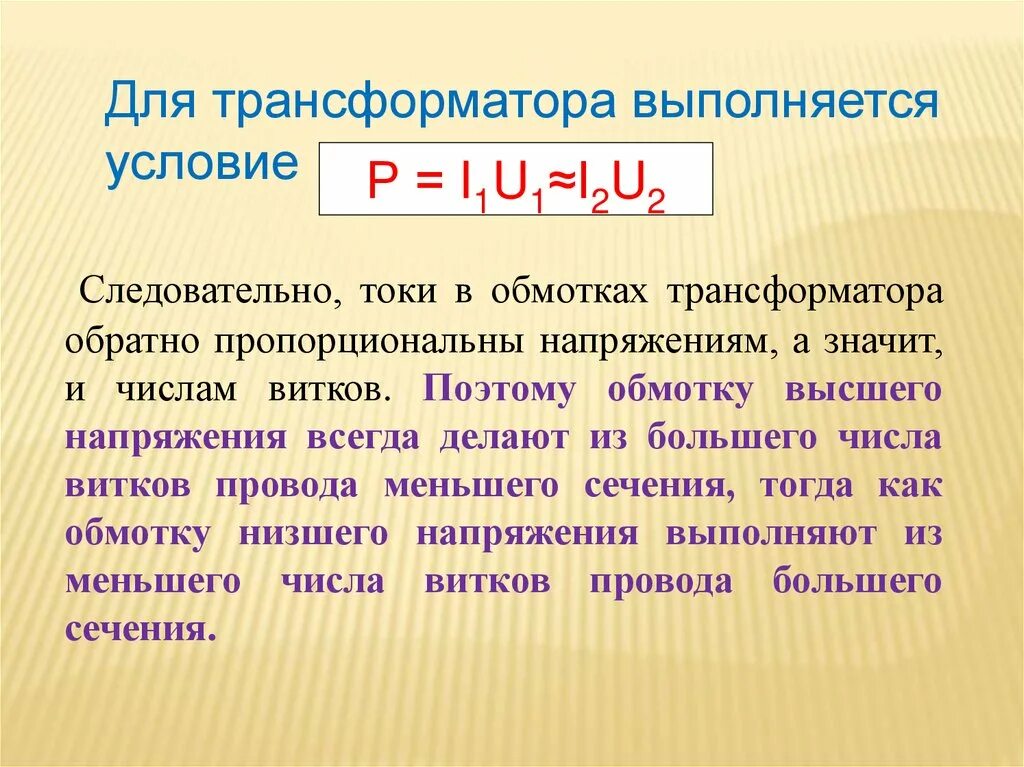 Для трансформатора выполняется условие $P = I_1U_1 \approx I_2U_2$

Следовательно, токи в обмотках трансформатора обратно пропорциональны напряжениям, а значит, и числам витков. Поэтому обмотку высшего напряжения всегда делают из большего числа витков провода меньшего сечения, тогда как обмотку низшего напряжения выполняют из меньшего числа витков провода большего сечения.